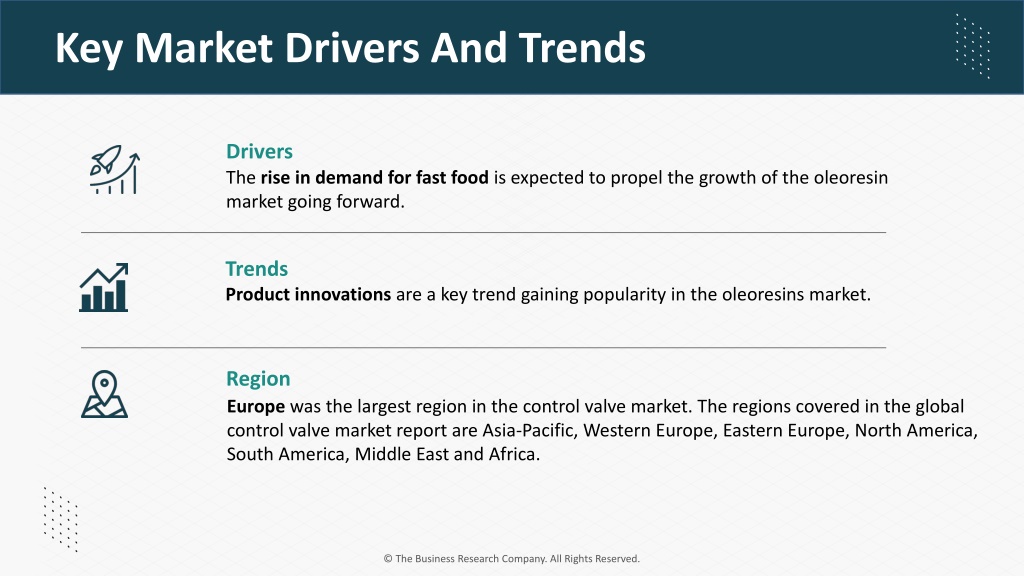 Key Market Drivers And Trends

Drivers
The rise in demand for fast food is expected to propel the growth of the oleoresin market going forward.

Trends
Product innovations are a key trend gaining popularity in the oleoresins market.

Region
Europe was the largest region in the control valve market. The regions covered in the global control valve market report are Asia-Pacific, Western Europe, Eastern Europe, North America, South America, Middle East and Africa.

© The Business Research Company. All Rights Reserved.